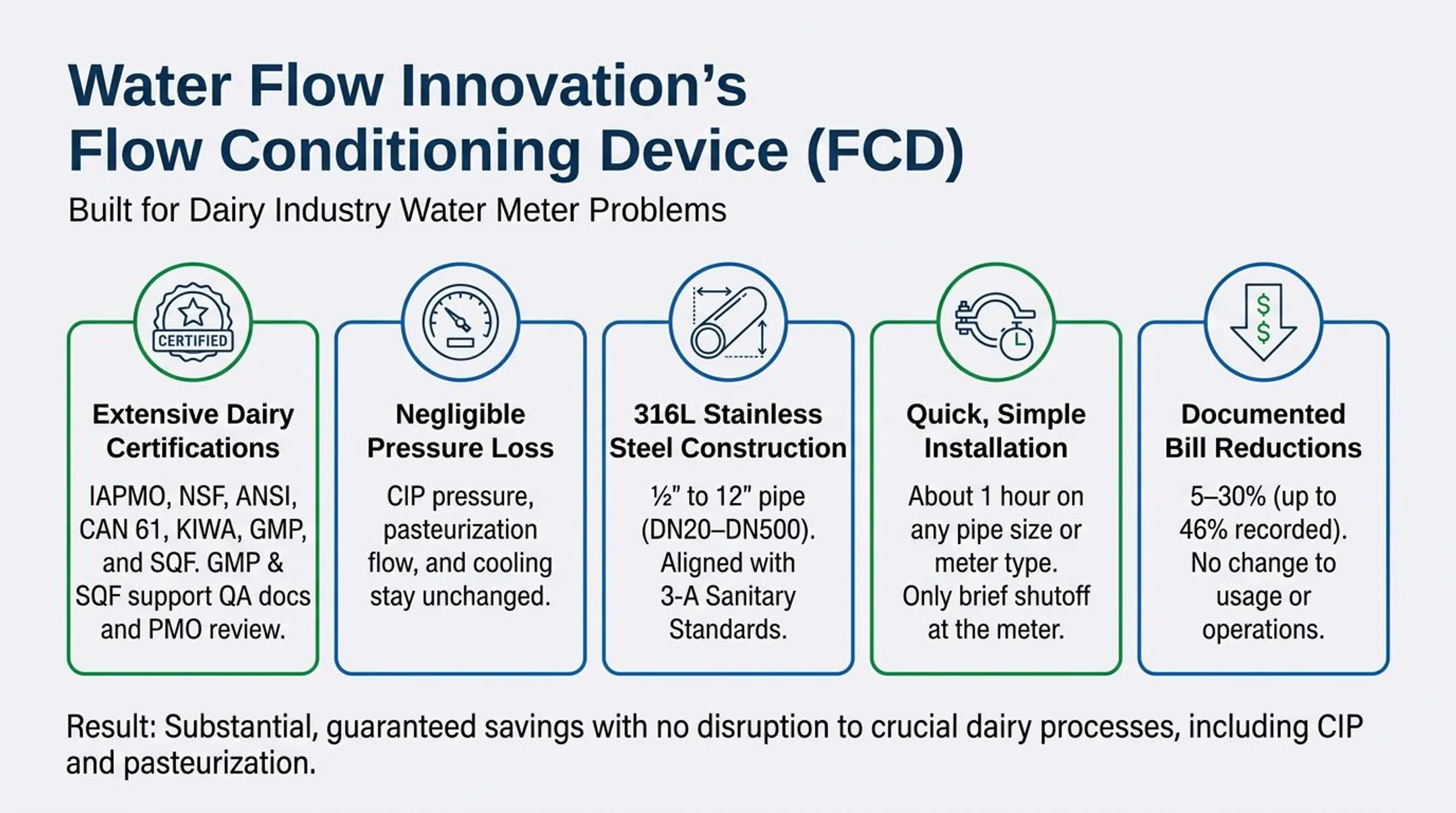 Water Flow Innovation's
Flow Conditioning Device (FCD)

Built for Dairy Industry Water Meter Problems

CERTIFIED

Extensive Dairy Certifications

IAPMO, NSF, ANSI, CAN 61, KIWA, GMP, and SQF. GMP & SQF support QA docs and PMO review.

Negligible Pressure Loss

CIP pressure, pasteurization flow, and cooling stay unchanged.

316L Stainless Steel Construction

½" to 12" pipe (DN20–DN500). Aligned with 3-A Sanitary Standards.

Quick, Simple Installation

About 1 hour on any pipe size or meter type. Only brief shutoff at the meter.

$
$

Documented Bill Reductions

5–30% (up to 46% recorded). No change to usage or operations.

Result: Substantial, guaranteed savings with no disruption to crucial dairy processes, including CIP and pasteurization.